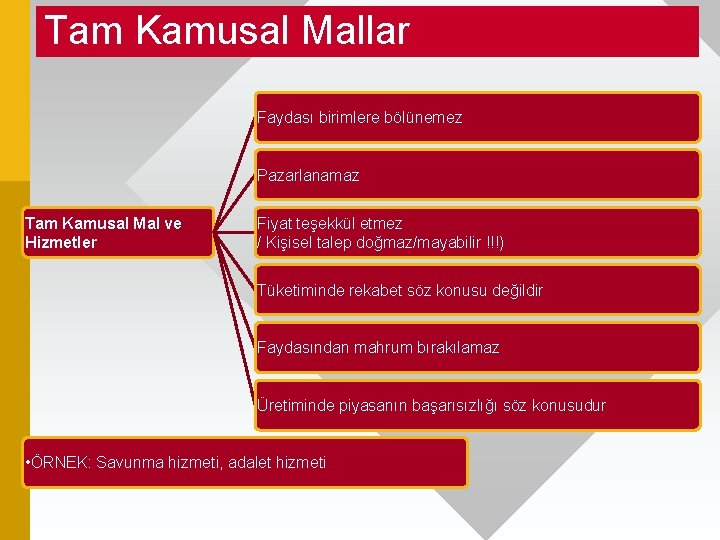 Tam Kamusal Mallar

Tam Kamusal Mal ve Hizmetler

Faydası birimlere bölünemez

Pazarlanamaz

Fiyat teşekkül etmez
/ Kişisel talep doğmaz/mayabilir !!!)

Tüketiminde rekabet söz konusu değildir

Faydasından mahrum bırakılamaz

Üretiminde piyasanın başarısızlığı söz konusudur

•ÖRNEK: Savunma hizmeti, adalet hizmeti